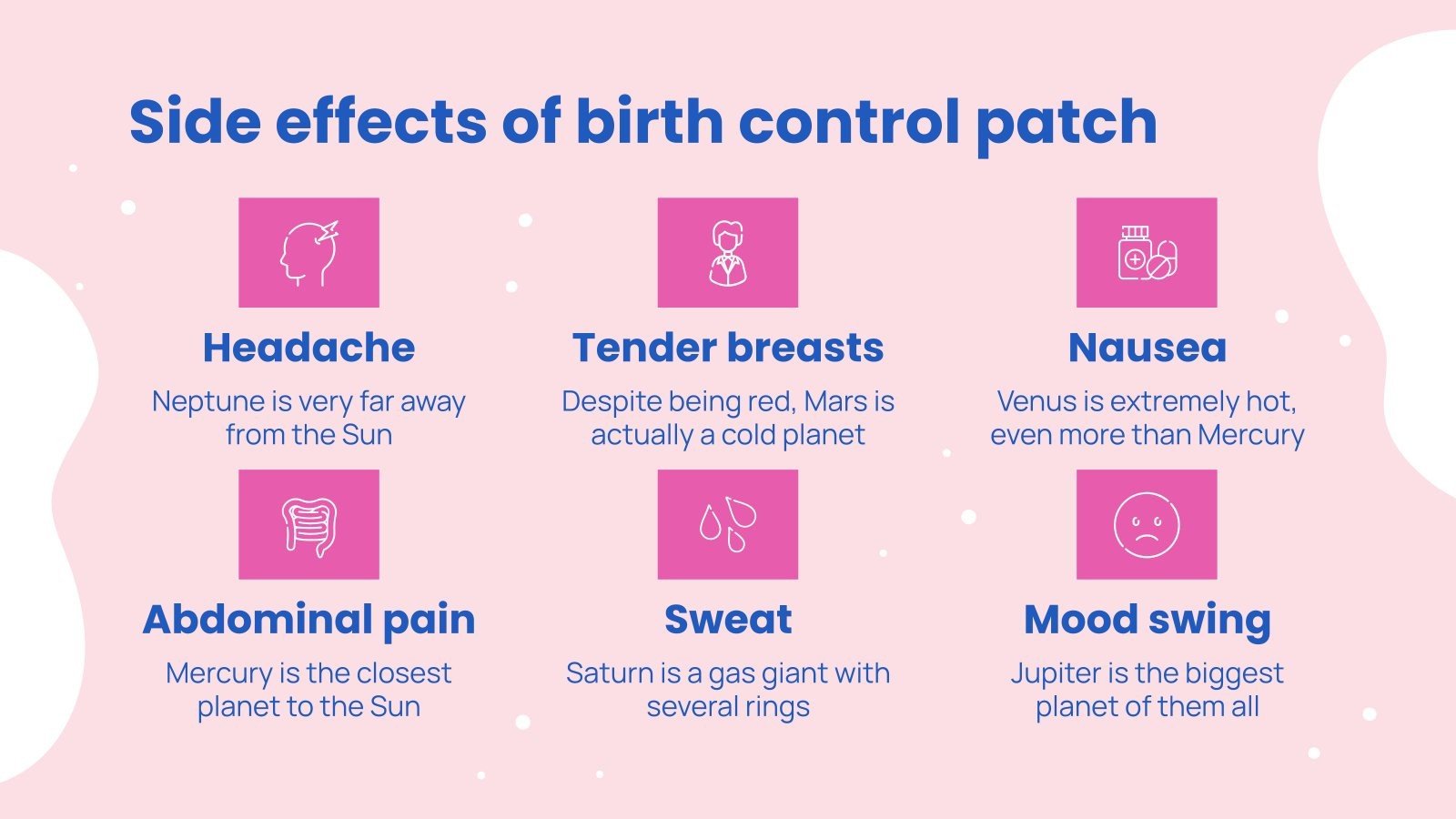 Side effects of birth control patch

Headache

Neptune is very far away from the Sun

Tender breasts

Despite being red, Mars is actually a cold planet

Nausea

Venus is extremely hot, even more than Mercury

Abdominal pain

Mercury is the closest planet to the Sun

Sweat

Saturn is a gas giant with several rings

Mood swing

Jupiter is the biggest planet of them all